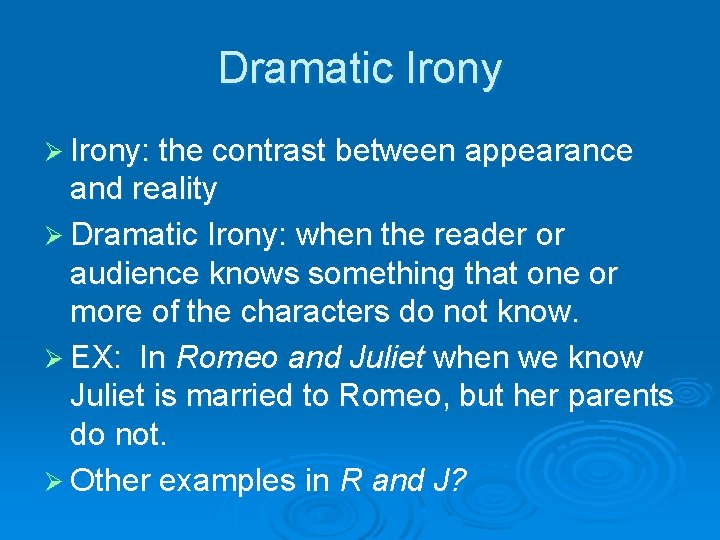 Dramatic Irony

➢ Irony: the contrast between appearance and reality

➢ Dramatic Irony: when the reader or audience knows something that one or more of the characters do not know.

➢ EX: In Romeo and Juliet when we know Juliet is married to Romeo, but her parents do not.

➢ Other examples in R and J?